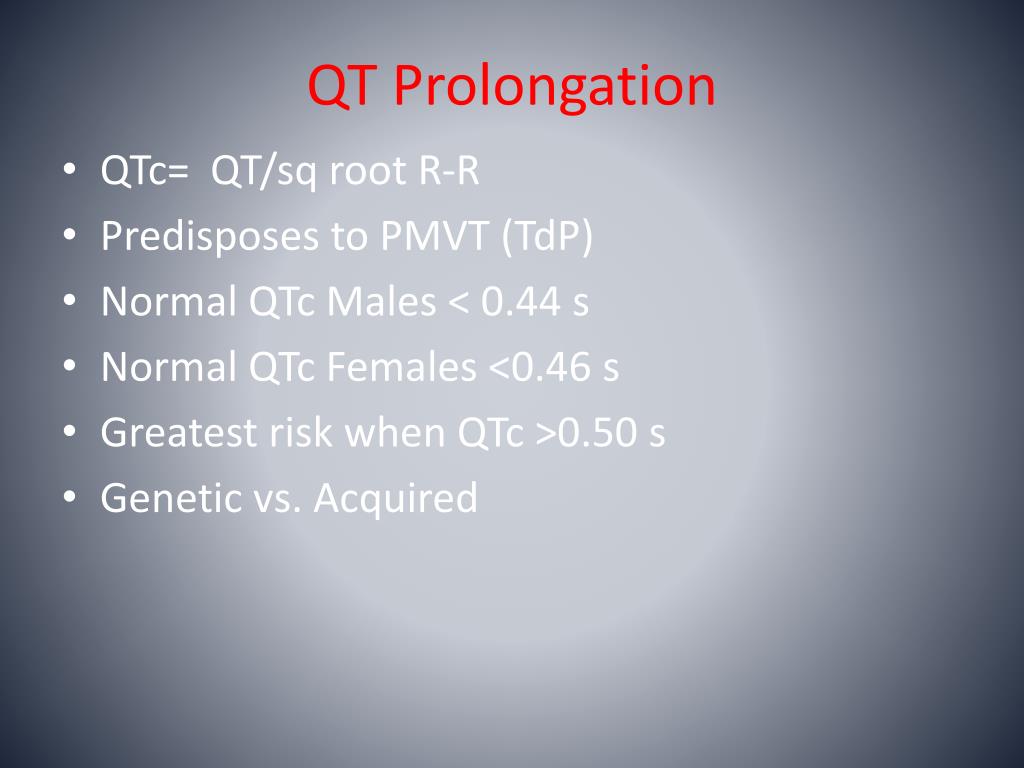 QT Prolongation

• QTc= QT/sq root R-R
• Predisposes to PMVT (TdP)
• Normal QTc Males < 0.44 s
• Normal QTc Females <0.46 s
• Greatest risk when QTc >0.50 s
• Genetic vs. Acquired